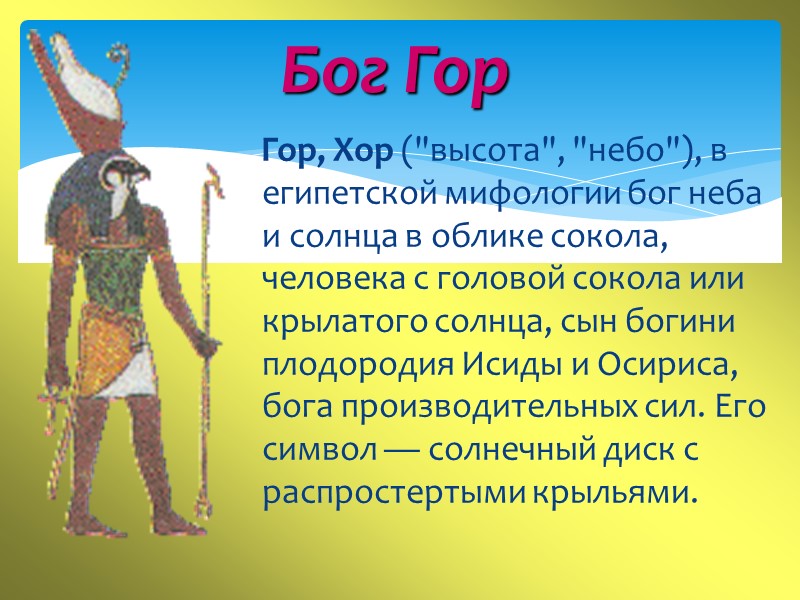 Бог Гор

Гор, Хор ("высота", "небо"), в египетской мифологии бог неба и солнца в облике сокола, человека с головой сокола или крылатого солнца, сын богини плодородия Исиды и Осириса, бога производительных сил. Его символ — солнечный диск с распростертыми крыльями.